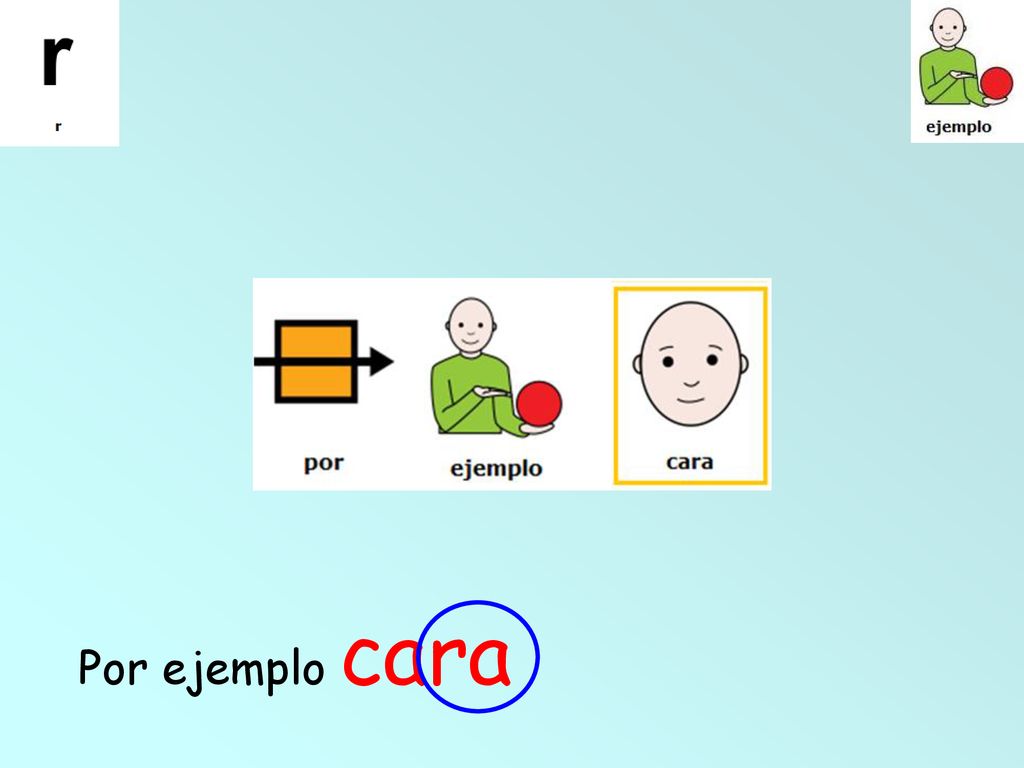 r
r

ejemplo

por
ejemplo
cara

Por ejemplo cara